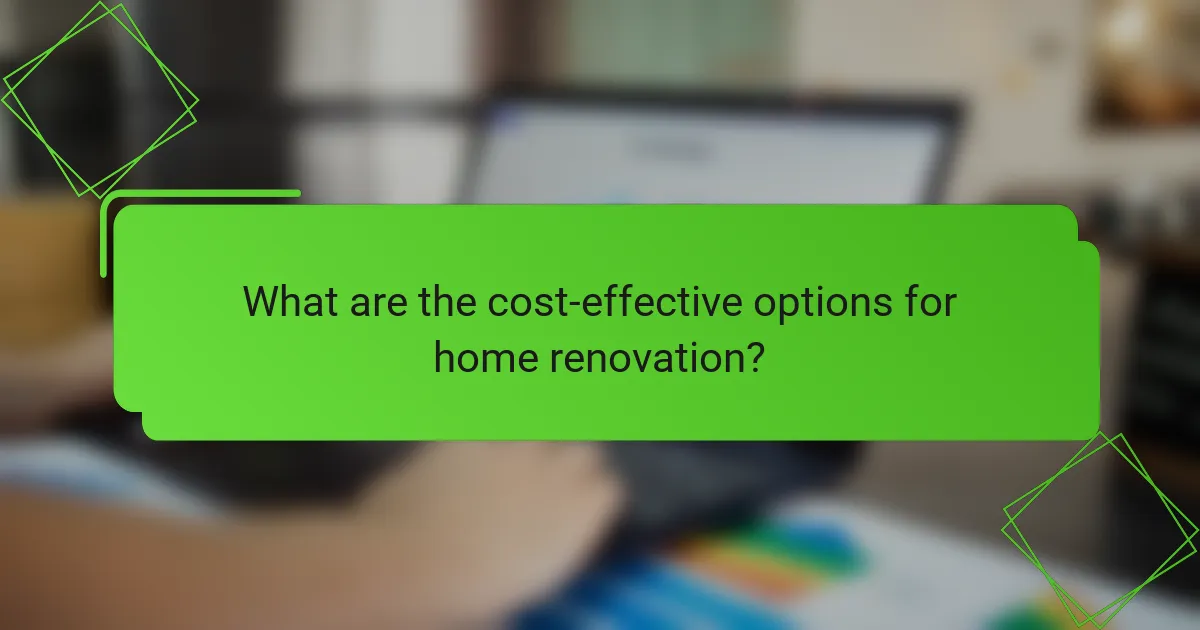 What are the cost-effective options for home renovation?